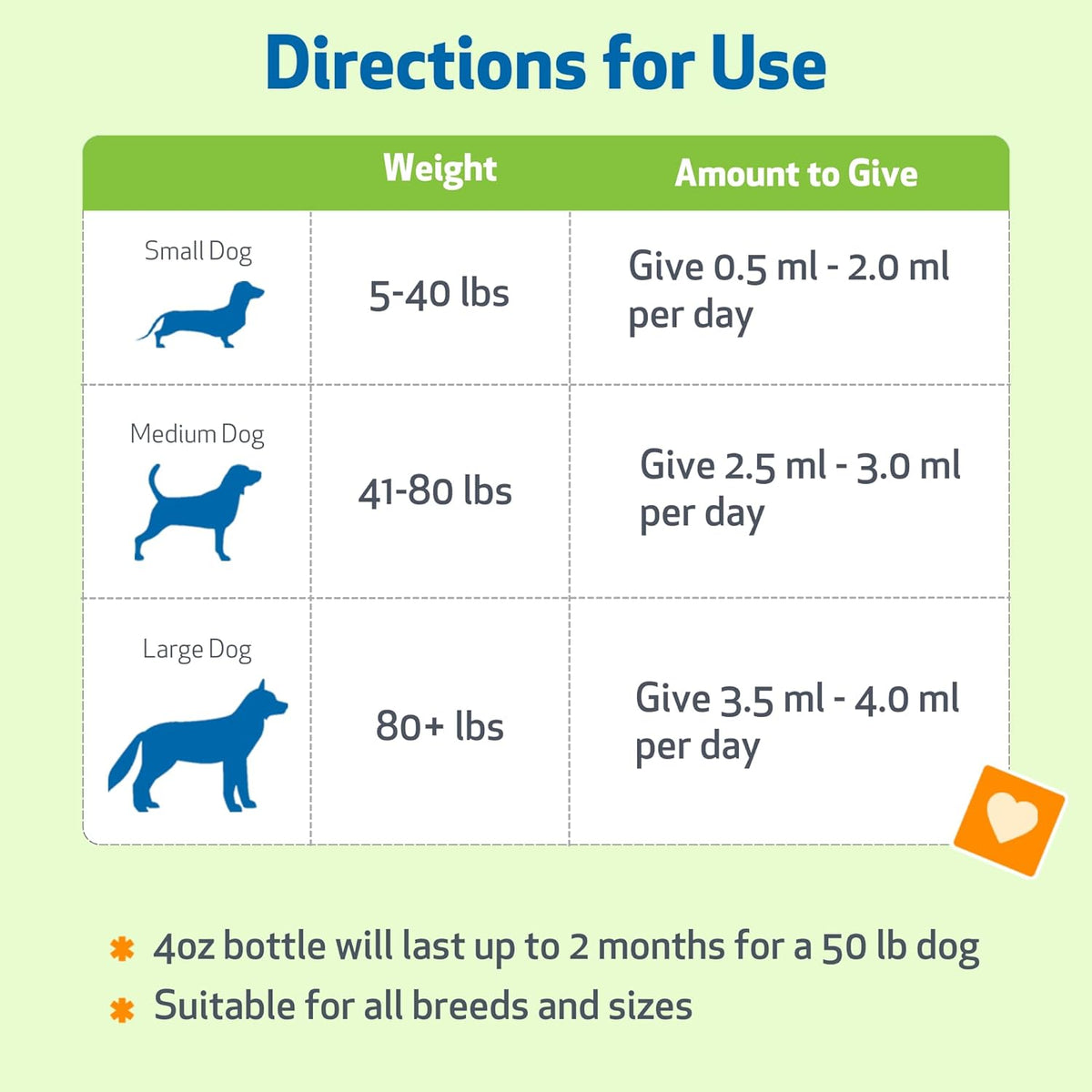 Directions for Use

| | Weight | Amount to Give |
|---|---|---|
| Small Dog | 5-40 lbs | Give 0.5 ml - 2.0 ml per day |
| Medium Dog | 41-80 lbs | Give 2.5 ml - 3.0 ml per day |
| Large Dog | 80+ lbs | Give 3.5 ml - 4.0 ml per day |

4oz bottle will last up to 2 months for a 50 lb dog
Suitable for all breeds and sizes